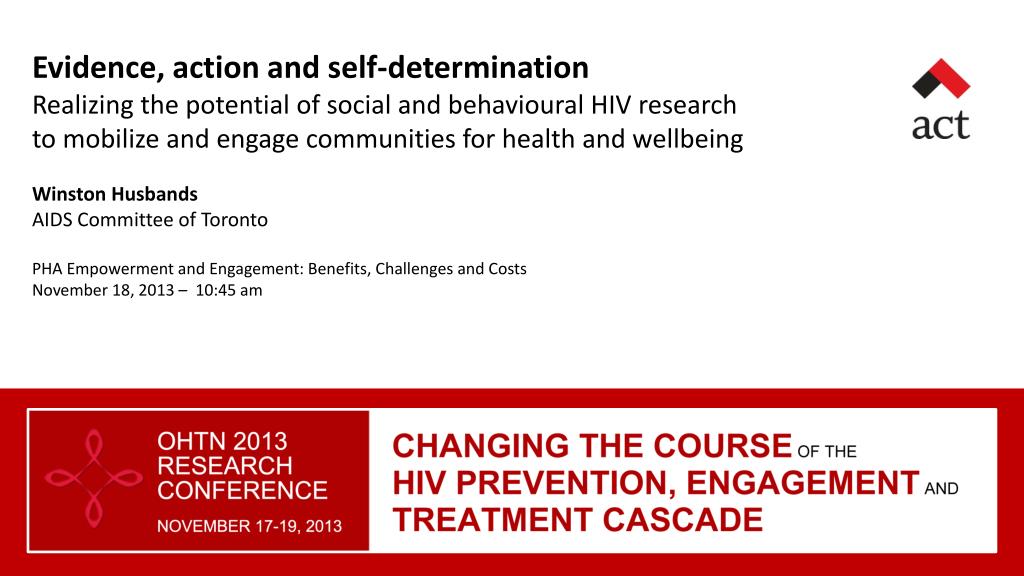 Evidence, action and self-determination
Realizing the potential of social and behavioural HIV research to mobilize and engage communities for health and wellbeing

act

Winston Husbands
AIDS Committee of Toronto

PHA Empowerment and Engagement: Benefits, Challenges and Costs
November 18, 2013 – 10:45 am

OHTN 2013 RESEARCH CONFERENCE
NOVEMBER 17-19, 2013

CHANGING THE COURSE OF THE HIV PREVENTION, ENGAGEMENT AND TREATMENT CASCADE